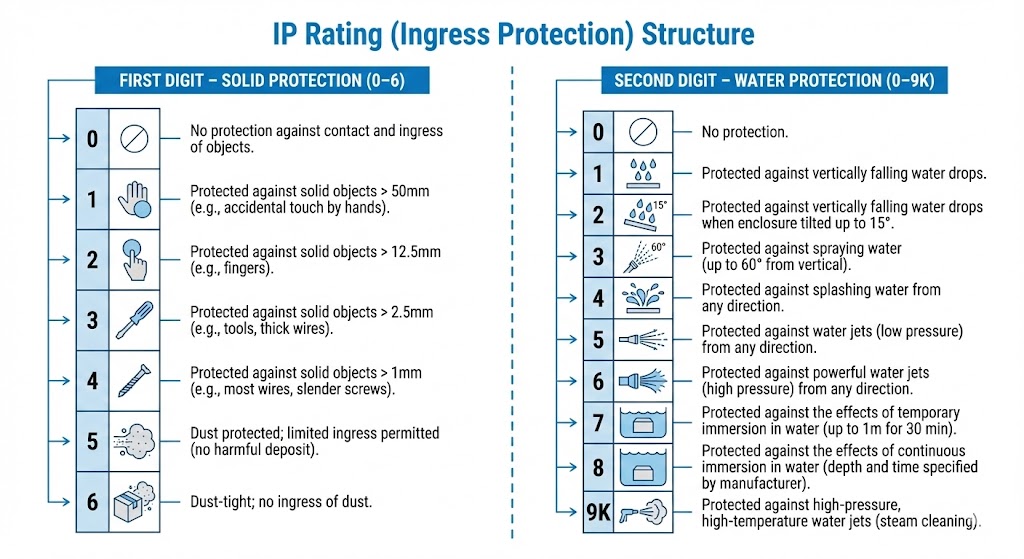 IP Rating (Ingress Protection) Structure

FIRST DIGIT – SOLID PROTECTION (0–6)

0 No protection against contact and ingress of objects.

1 Protected against solid objects > 50mm (e.g., accidental touch by hands).

2 Protected against solid objects > 12.5mm (e.g., fingers).

3 Protected against solid objects > 2.5mm (e.g., tools, thick wires).

4 Protected against solid objects > 1mm (e.g., most wires, slender screws).

5 Dust protected; limited ingress permitted (no harmful deposit).

6 Dust-tight; no ingress of dust.

SECOND DIGIT – WATER PROTECTION (0–9K)

0 No protection.

1 Protected against vertically falling water drops.

2 15° Protected against vertically falling water drops when enclosure tilted up to 15°.

3 60° Protected against spraying water (up to 60° from vertical).

4 Protected against splashing water from any direction.

5 Protected against water jets (low pressure) from any direction.

6 Protected against powerful water jets (high pressure) from any direction.

7 Protected against the effects of temporary immersion in water (up to 1m for 30 min).

8 Protected against the effects of continuous immersion in water (depth and time specified by manufacturer).

9K Protected against high-pressure, high-temperature water jets (steam cleaning).